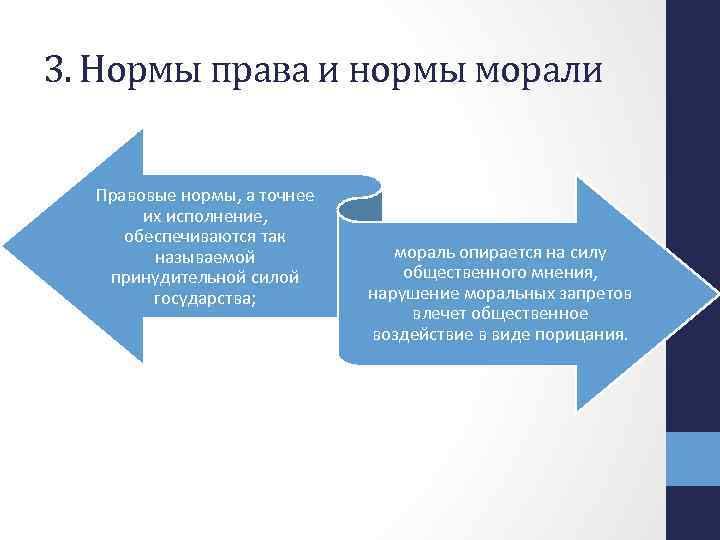 3. Нормы права и нормы морали

Правовые нормы, а точнее их исполнение, обеспечиваются так называемой принудительной силой государства;

мораль опирается на силу общественного мнения, нарушение моральных запретов влечет общественное воздействие в виде порицания.